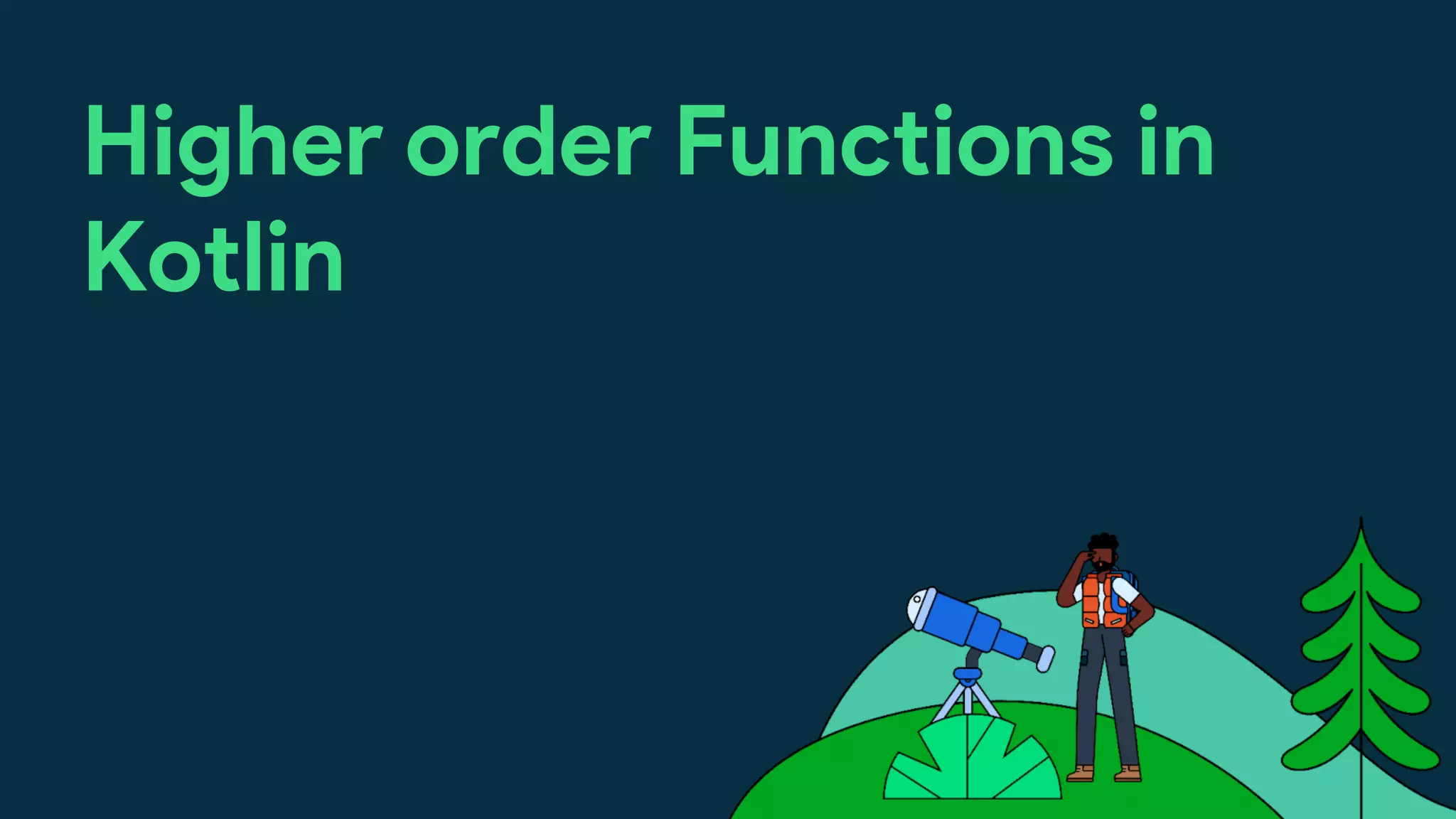 Higher order Functions in Kotlin